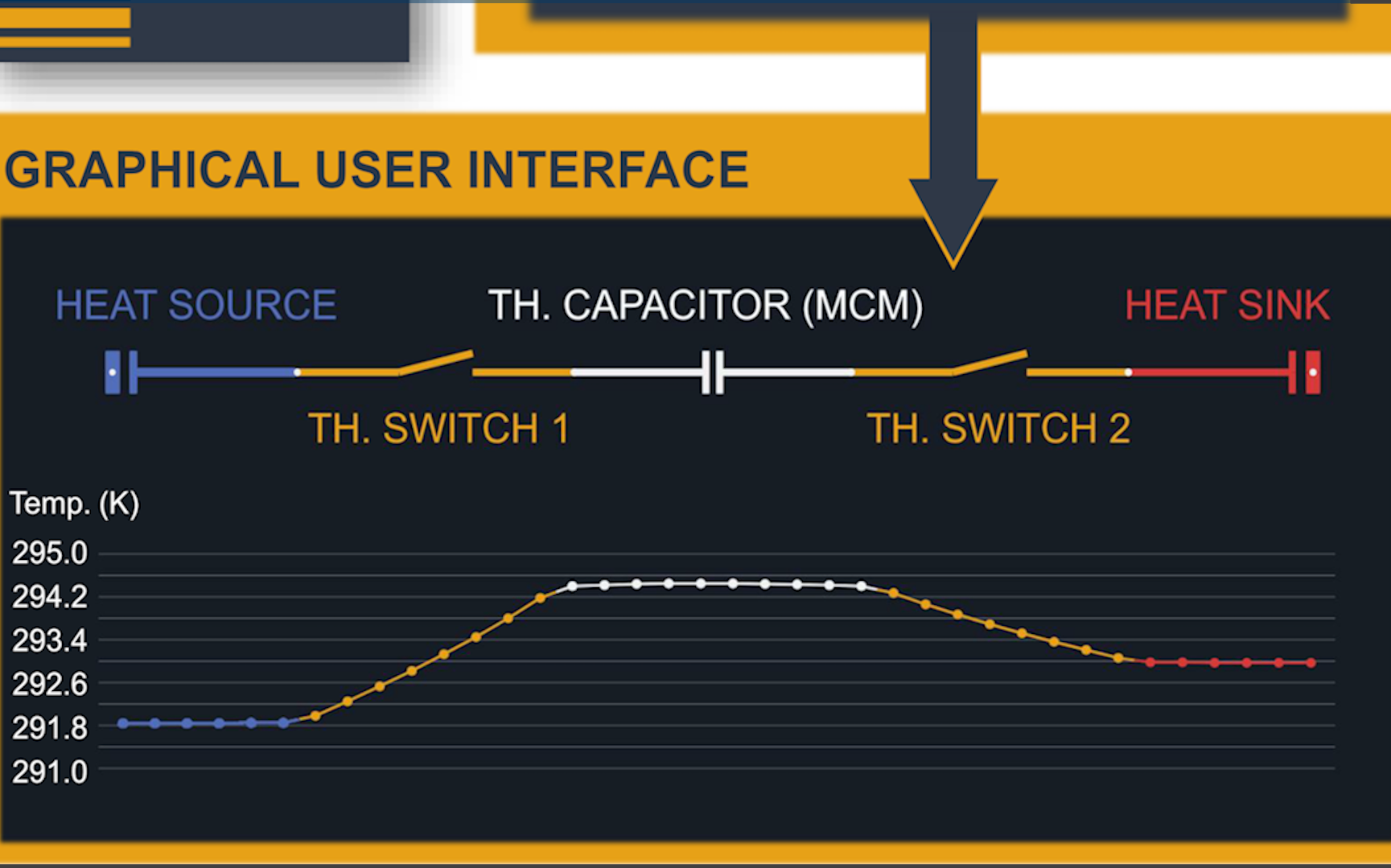 GRAPHICAL USER INTERFACE

HEAT SOURCE
TH. CAPACITOR (MCM)
HEAT SINK

TH. SWITCH 1
TH. SWITCH 2

Temp. (K)
295.0
294.2
293.4
292.6
291.8
291.0